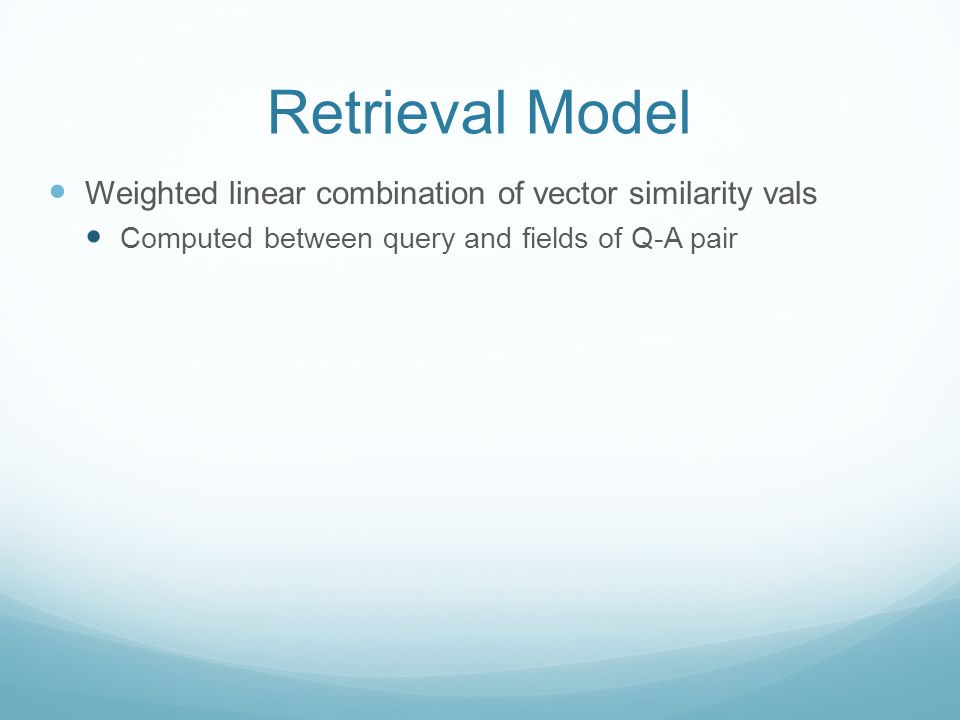 Retrieval Model

Weighted linear combination of vector similarity vals

Computed between query and fields of Q-A pair